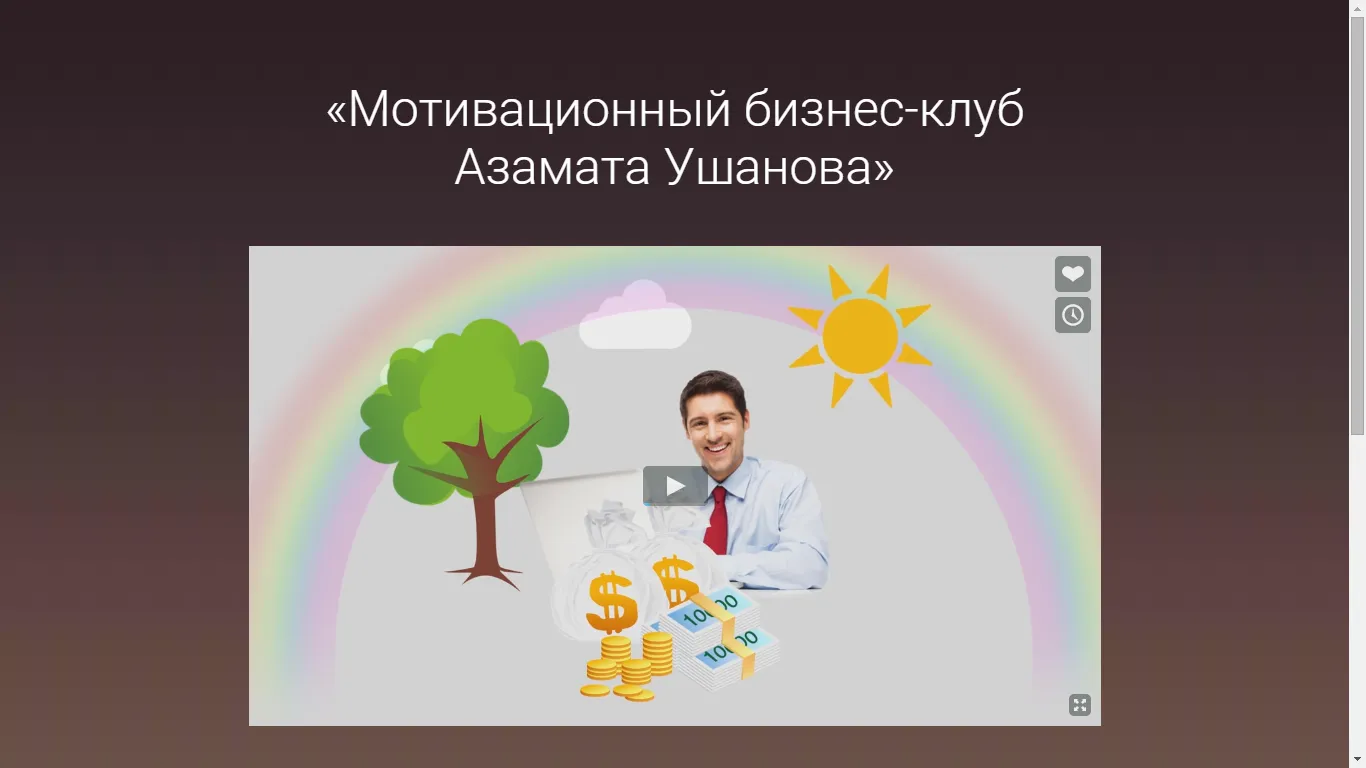 «Мотивационный бизнес-клуб Азамата Ушанова»

$

$

1000

1000